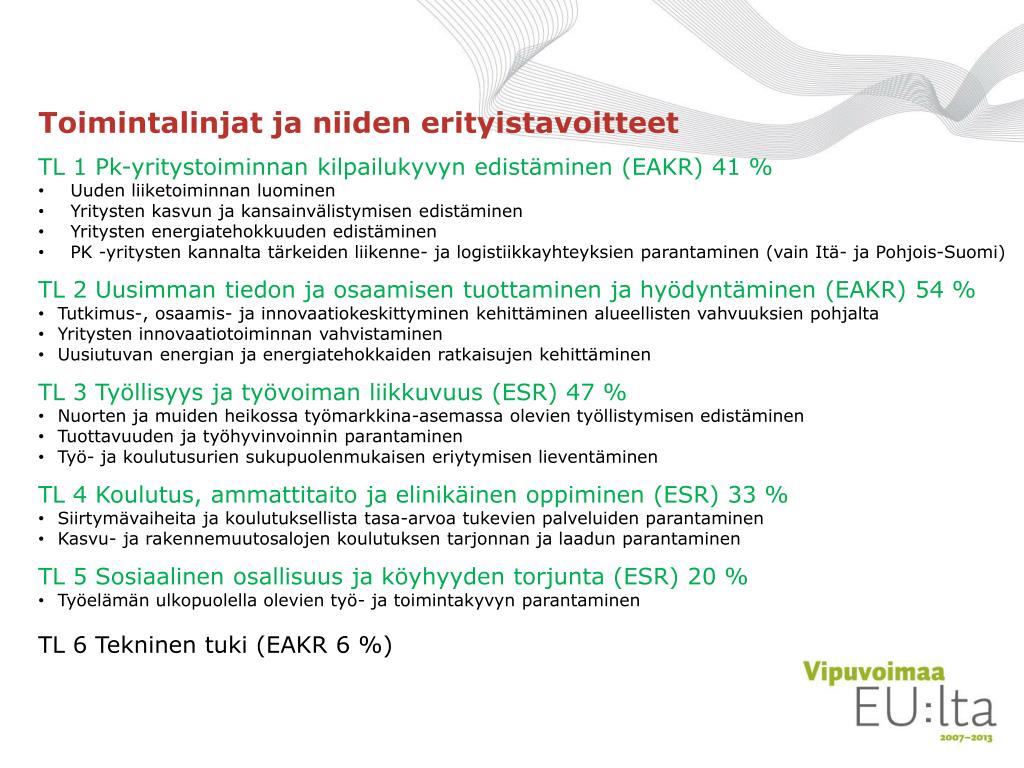 Toimintalinjat ja niiden erityistavoitteet

TL 1 Pk-yritystoiminnan kilpailukyvyn edistäminen (EAKR) 41 %
• Uuden liiketoiminnan luominen
• Yritysten kasvun ja kansainvälistymisen edistäminen
• Yritysten energiatehokkuuden edistäminen
• PK -yritysten kannalta tärkeiden liikenne- ja logistiikkayhteyksien parantaminen (vain Itä- ja Pohjois-Suomi)

TL 2 Uusimman tiedon ja osaamisen tuottaminen ja hyödyntäminen (EAKR) 54 %
• Tutkimus-, osaamis- ja innovaatiokeskittyminen kehittäminen alueellisten vahvuuksien pohjalta
• Yritysten innovaatiotoiminnan vahvistaminen
• Uusiutuvan energian ja energiatehokkaiden ratkaisujen kehittäminen

TL 3 Työllisyys ja työvoiman liikkuvuus (ESR) 47 %
• Nuorten ja muiden heikossa työmarkkina-asemassa olevien työllistymisen edistäminen
• Tuottavuuden ja työhyvinvoinnin parantaminen
• Työ- ja koulutusurien sukupuolenmukaisen eriytymisen lieventäminen

TL 4 Koulutus, ammattitaito ja elinikäinen oppiminen (ESR) 33 %
• Siirtymävaiheita ja koulutuksellista tasa-arvoa tukevien palveluiden parantaminen
• Kasvu- ja rakennemuutosalojen koulutuksen tarjonnan ja laadun parantaminen

TL 5 Sosiaalinen osallisuus ja köyhyyden torjunta (ESR) 20 %
• Työelämän ulkopuolella olevien työ- ja toimintakyvyn parantaminen

TL 6 Tekninen tuki (EAKR 6 %)

Vipuvoimaa
EU:lta
2007–2013